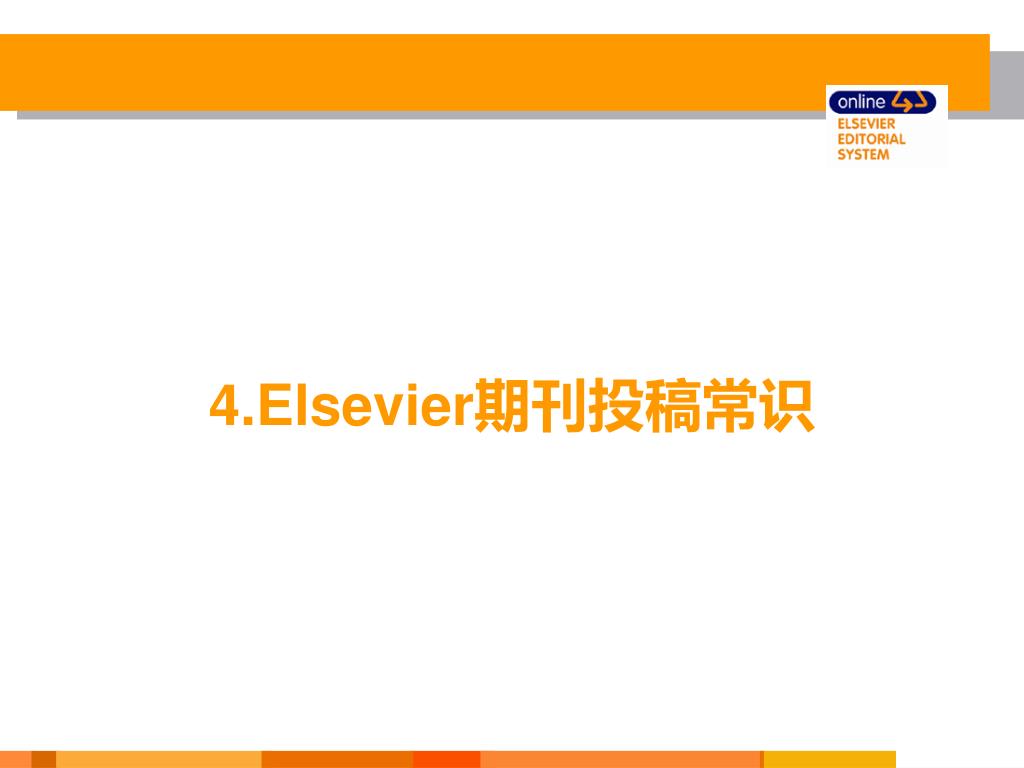 online
ELSEVIER
EDITORIAL
SYSTEM

4.Elsevier期刊投稿常识